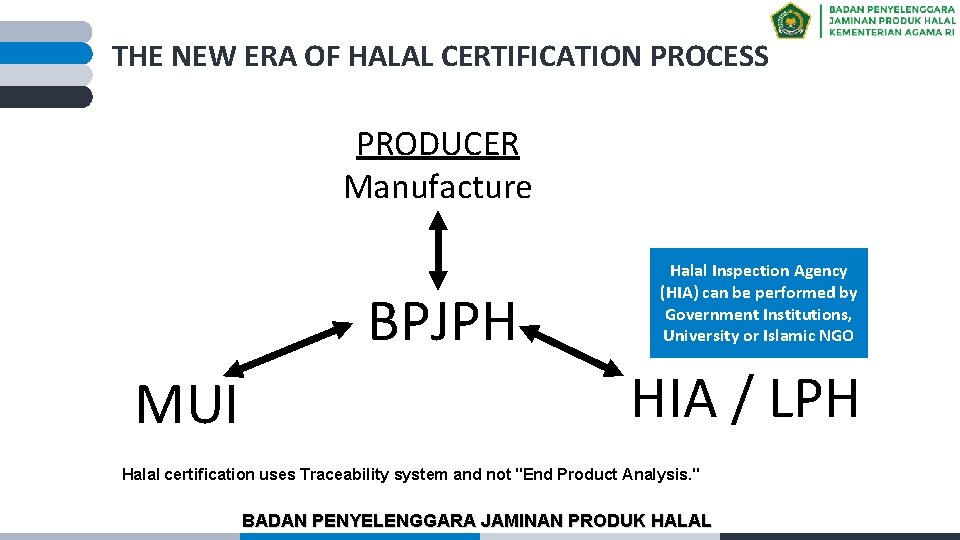 BADAN PENYELENGGARA JAMINAN PRODUK HALAL KEMENTERIAN AGAMA RI

THE NEW ERA OF HALAL CERTIFICATION PROCESS

PRODUCER
Manufacture

BPJPH

Halal Inspection Agency (HIA) can be performed by Government Institutions, University or Islamic NGO

MUI

HIA / LPH

Halal certification uses Traceability system and not "End Product Analysis."

BADAN PENYELENGGARA JAMINAN PRODUK HALAL